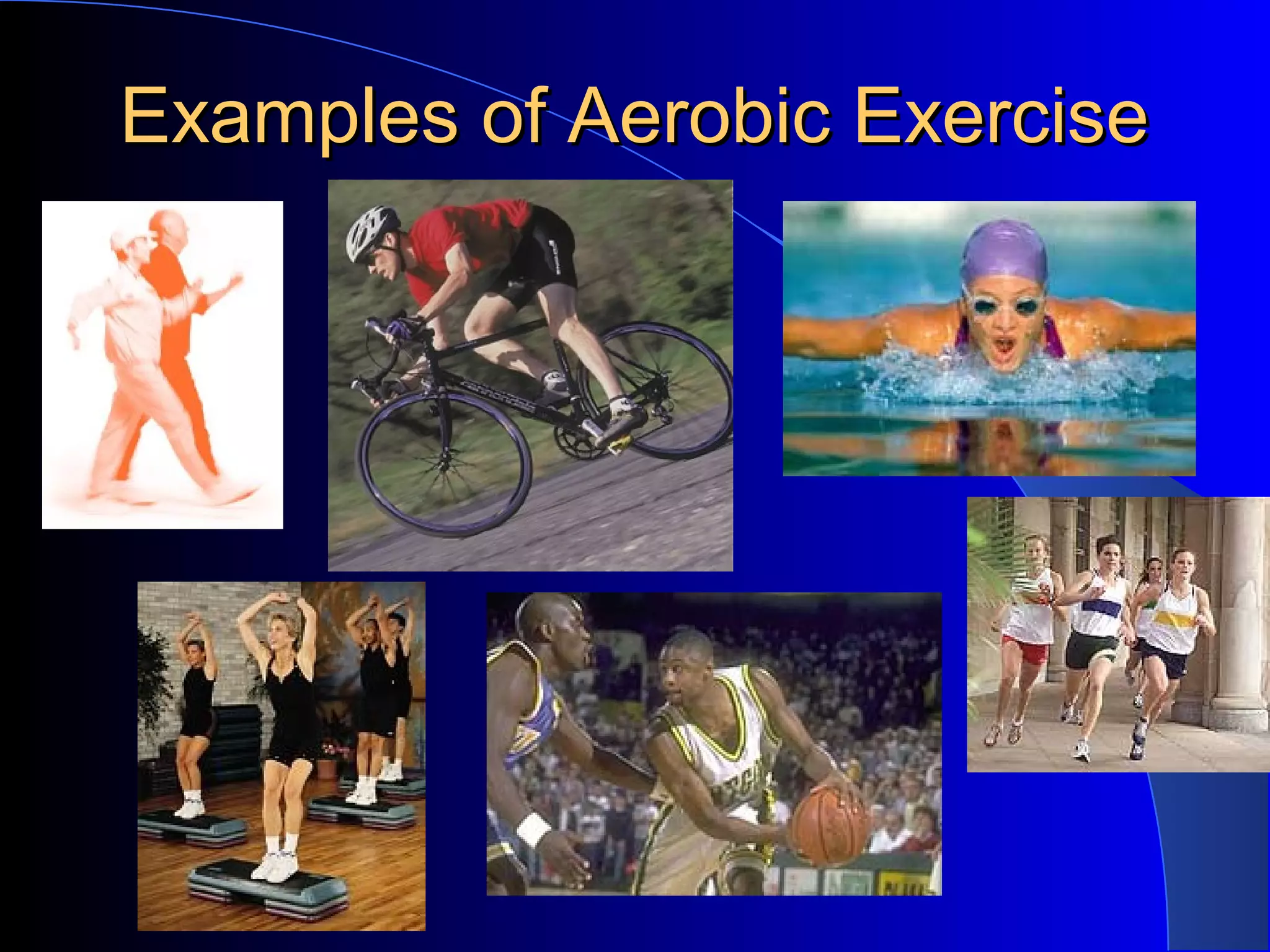 Examples of Aerobic Exercise